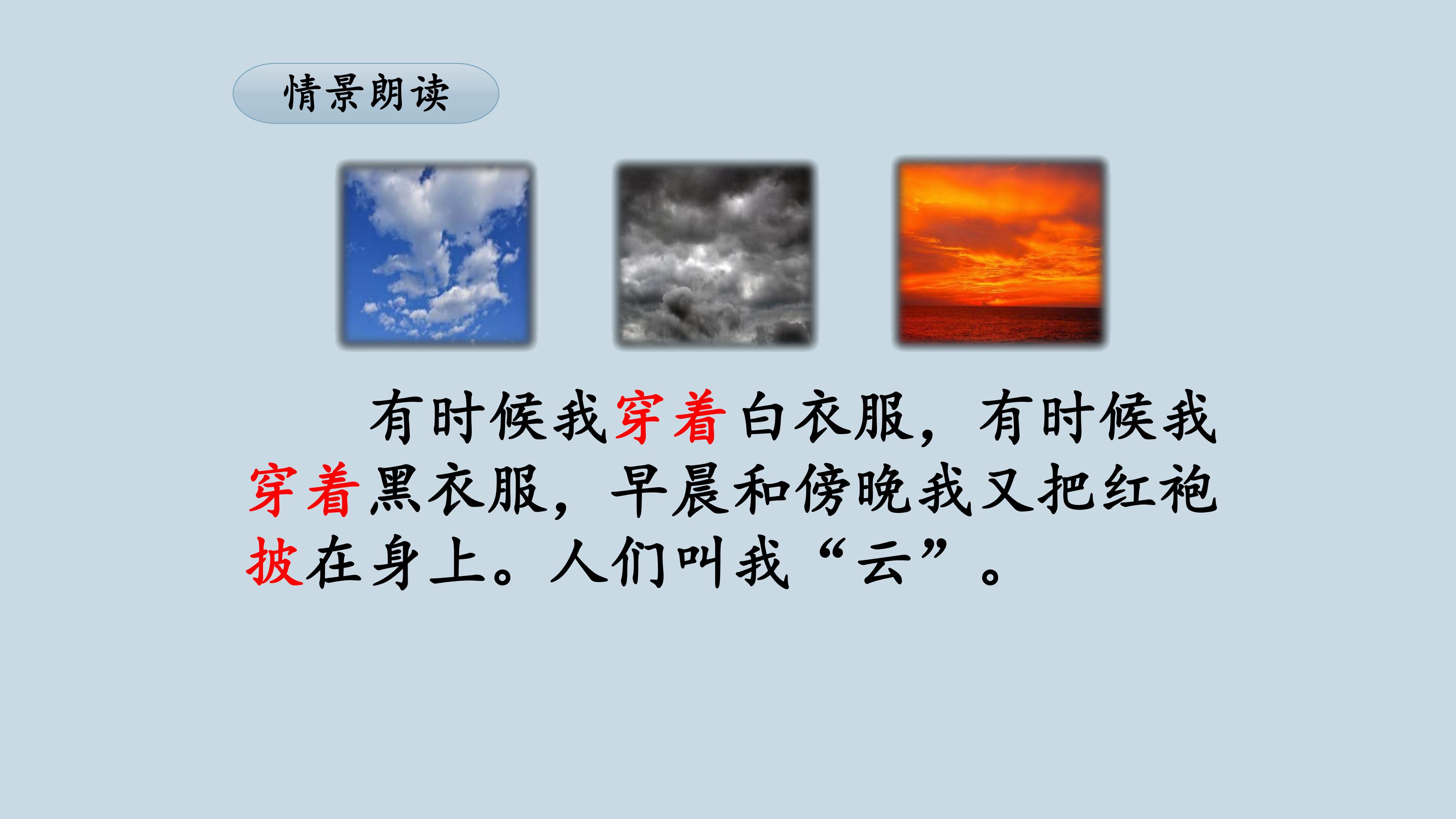 情景朗读

有时候我穿着白衣服，有时候我穿着黑衣服，早晨和傍晚我又把红袍披在身上。人们叫我“云”。